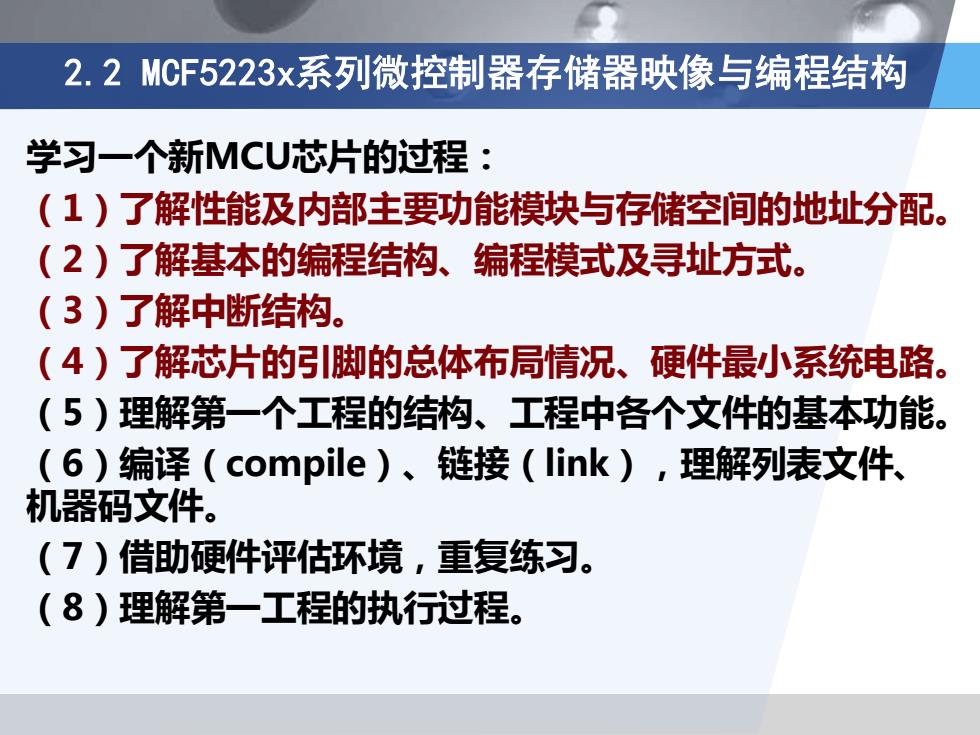 2.2 MCF5223x系列微控制器存储器映像与编程结构

学习一个新MCU芯片的过程：
（1）了解性能及内部主要功能模块与存储空间的地址分配。
（2）了解基本的编程结构、编程模式及寻址方式。
（3）了解中断结构。
（4）了解芯片的引脚的总体布局情况、硬件最小系统电路。
（5）理解第一个工程的结构、工程中各个文件的基本功能。
（6）编译（compile）、链接（link），理解列表文件、机器码文件。
（7）借助硬件评估环境，重复练习。
（8）理解第一工程的执行过程。